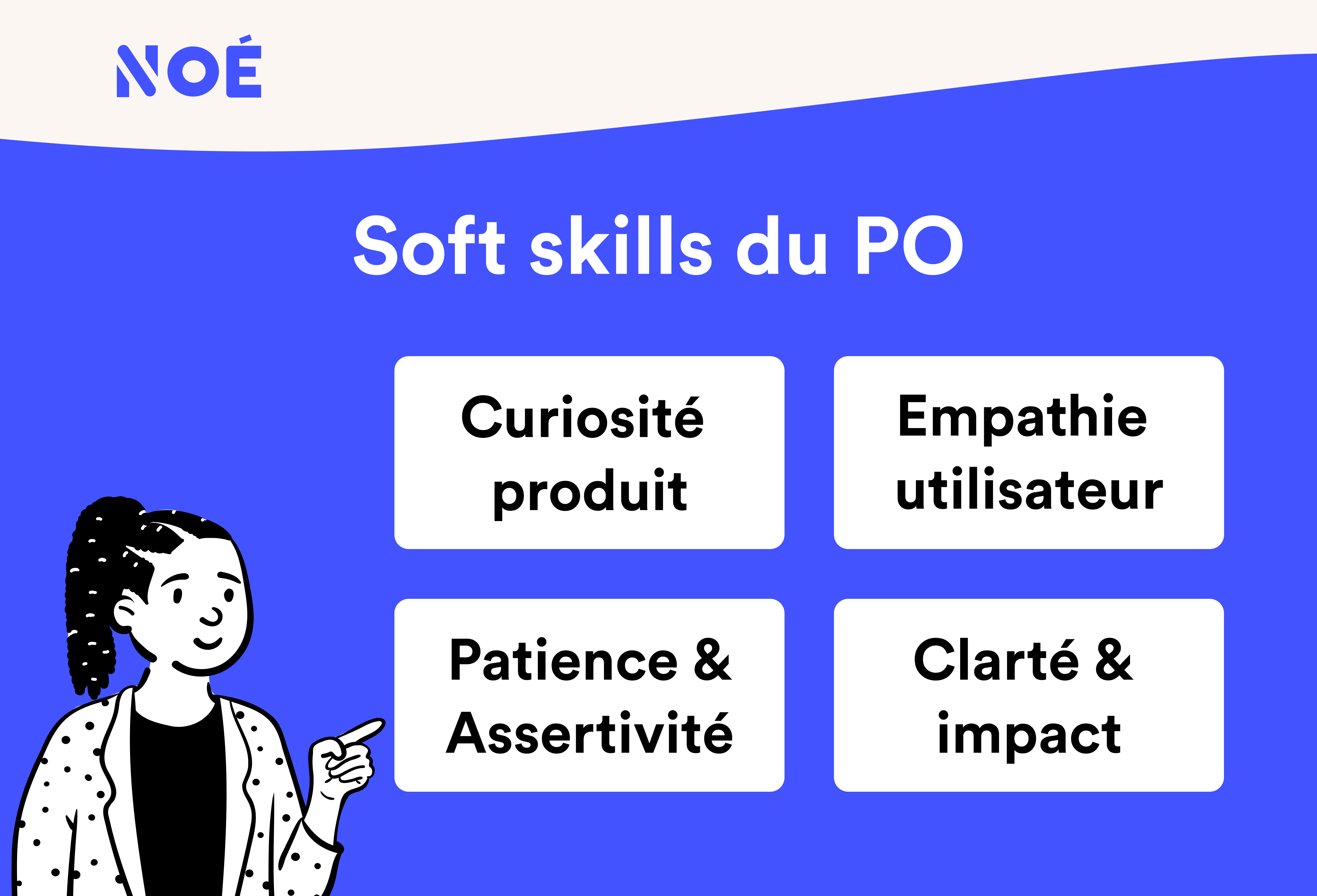 NOÉ

Soft skills du PO

Curiosité produit

Empathie utilisateur

Patience & Assertivité

Clarté & impact